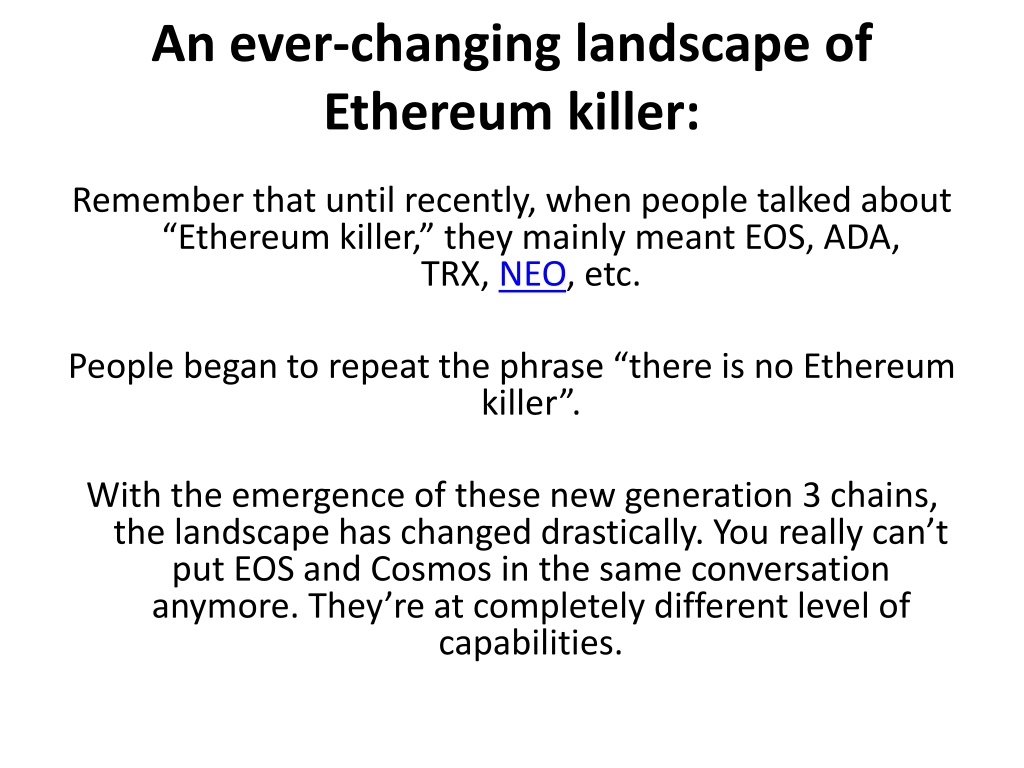 An ever-changing landscape of Ethereum killer:

Remember that until recently, when people talked about “Ethereum killer,” they mainly meant EOS, ADA, TRX, NEO, etc.

People began to repeat the phrase “there is no Ethereum killer”.

With the emergence of these new generation 3 chains, the landscape has changed drastically. You really can’t put EOS and Cosmos in the same conversation anymore. They’re at completely different level of capabilities.